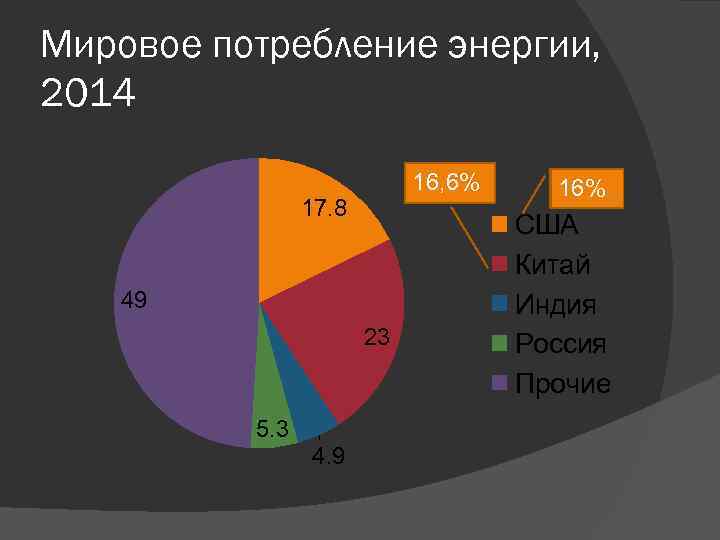 Мировое потребление энергии, 2014

17.8
23
4.9
5.3
49

16,6%
16%

США
Китай
Индия
Россия
Прочие